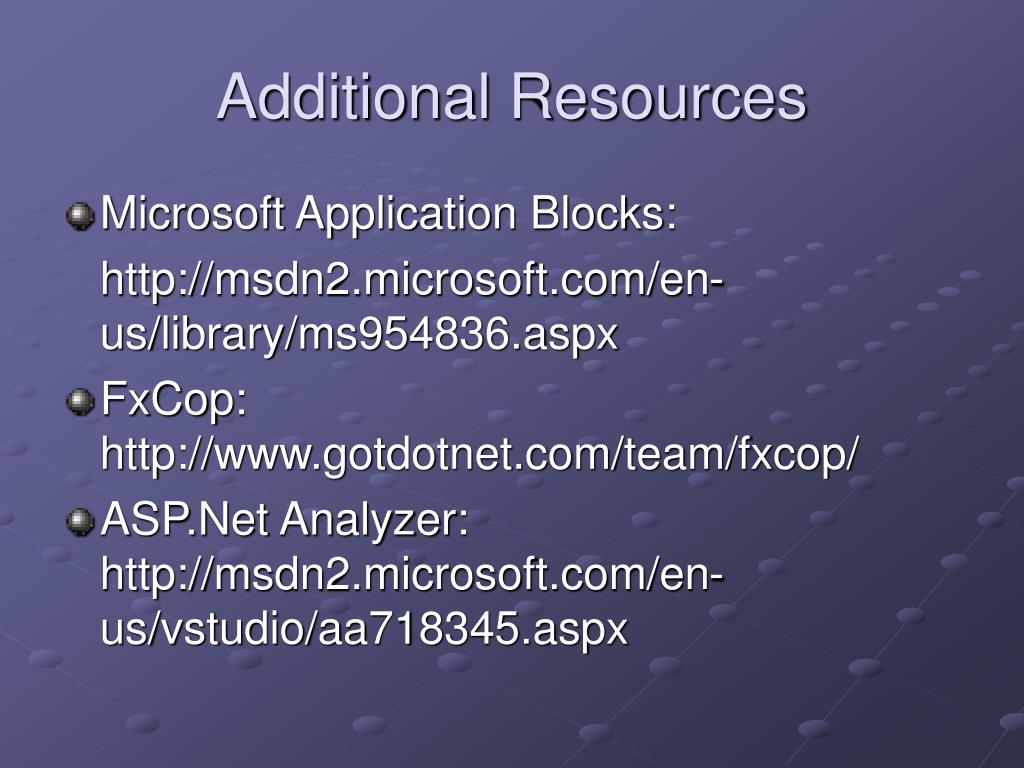 Additional Resources

Microsoft Application Blocks:

http://msdn2.microsoft.com/en-us/library/ms954836.aspx

FxCop: http://www.gotdotnet.com/team/fxcop/

ASP.Net Analyzer: http://msdn2.microsoft.com/en-us/vstudio/aa718345.aspx